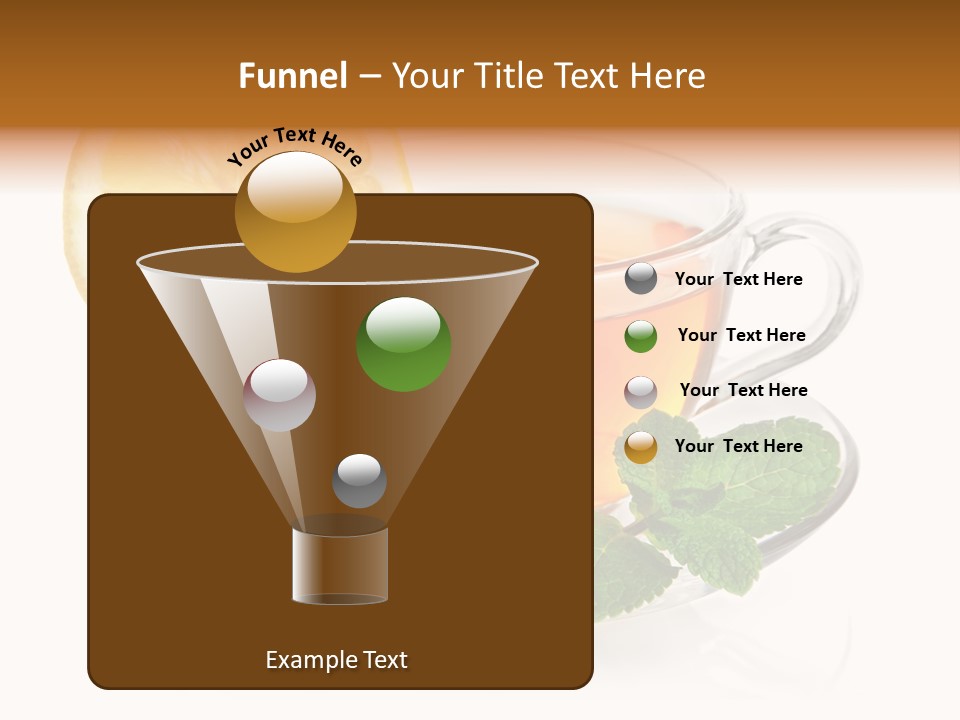 Funnel – Your Title Text Here

Your Text Here

Your Text Here

Your Text Here

Your Text Here

Your Text Here

Example Text